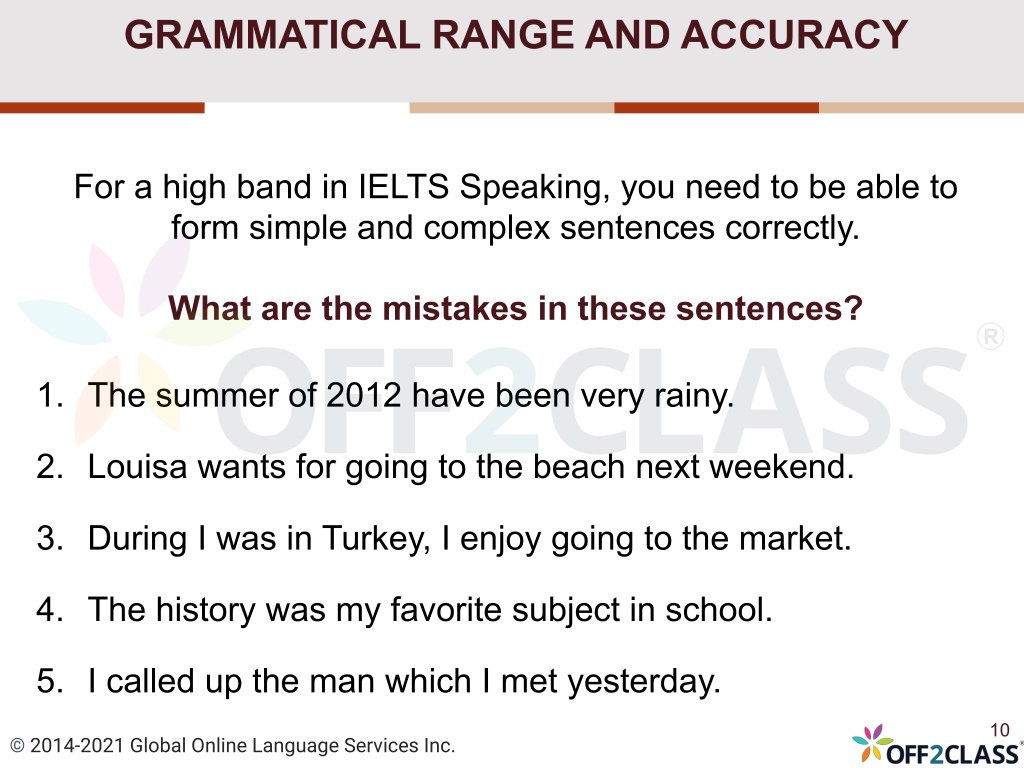 GRAMMATICAL RANGE AND ACCURACY

For a high band in IELTS Speaking, you need to be able to form simple and complex sentences correctly.

What are the mistakes in these sentences?

OFF2CLASS®

1. The summer of 2012 have been very rainy.
2. Louisa wants for going to the beach next weekend.
3. During I was in Turkey, I enjoy going to the market.
4. The history was my favorite subject in school.
5. I called up the man which I met yesterday.

© 2014-2021 Global Online Language Services Inc.

10

OFF2CLASS®